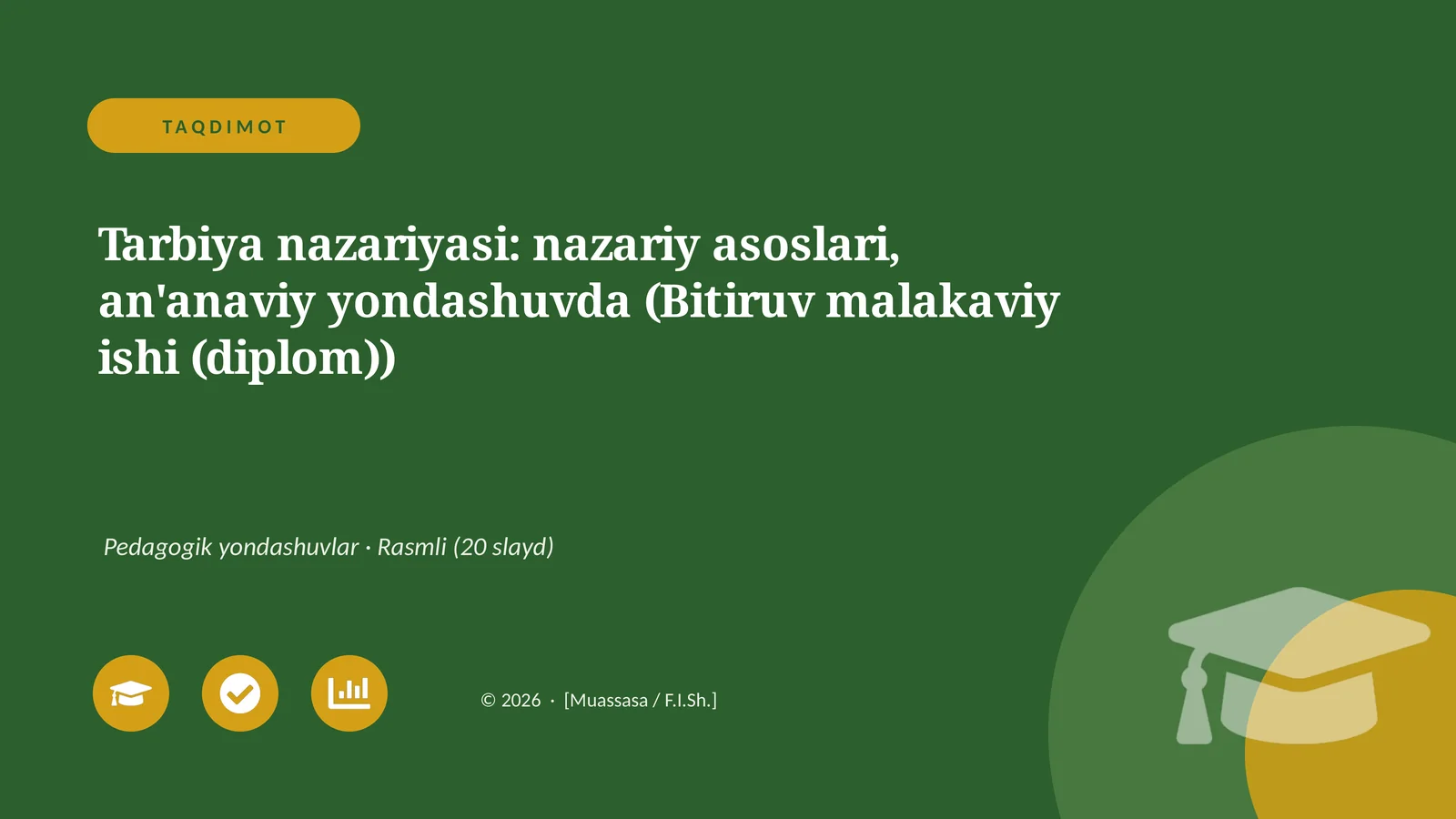 TAQDIMOT

Tarbiya nazariyasi: nazariy asoslari, an'anaviy yondashuvda (Bitiruv malakaviy ishi (diplom))

Pedagogik yondashuvlar · Rasmli (20 slayd)

© 2026 · [Muassasa / F.I.Sh.]